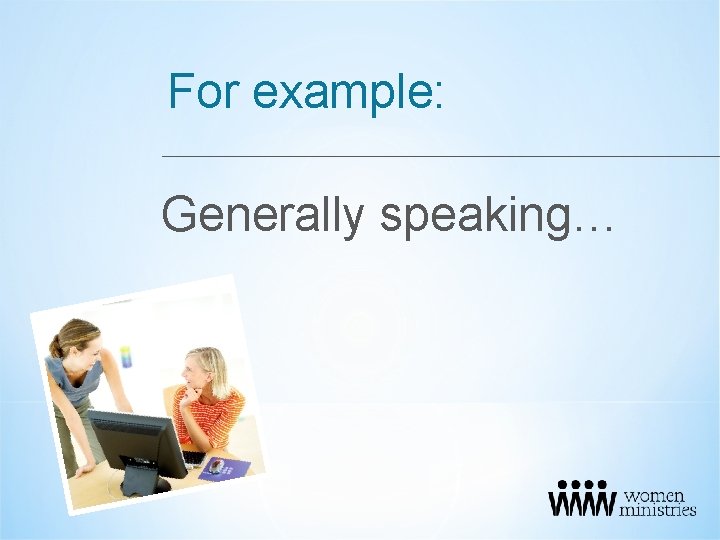 For example:

Generally speaking…

women ministries